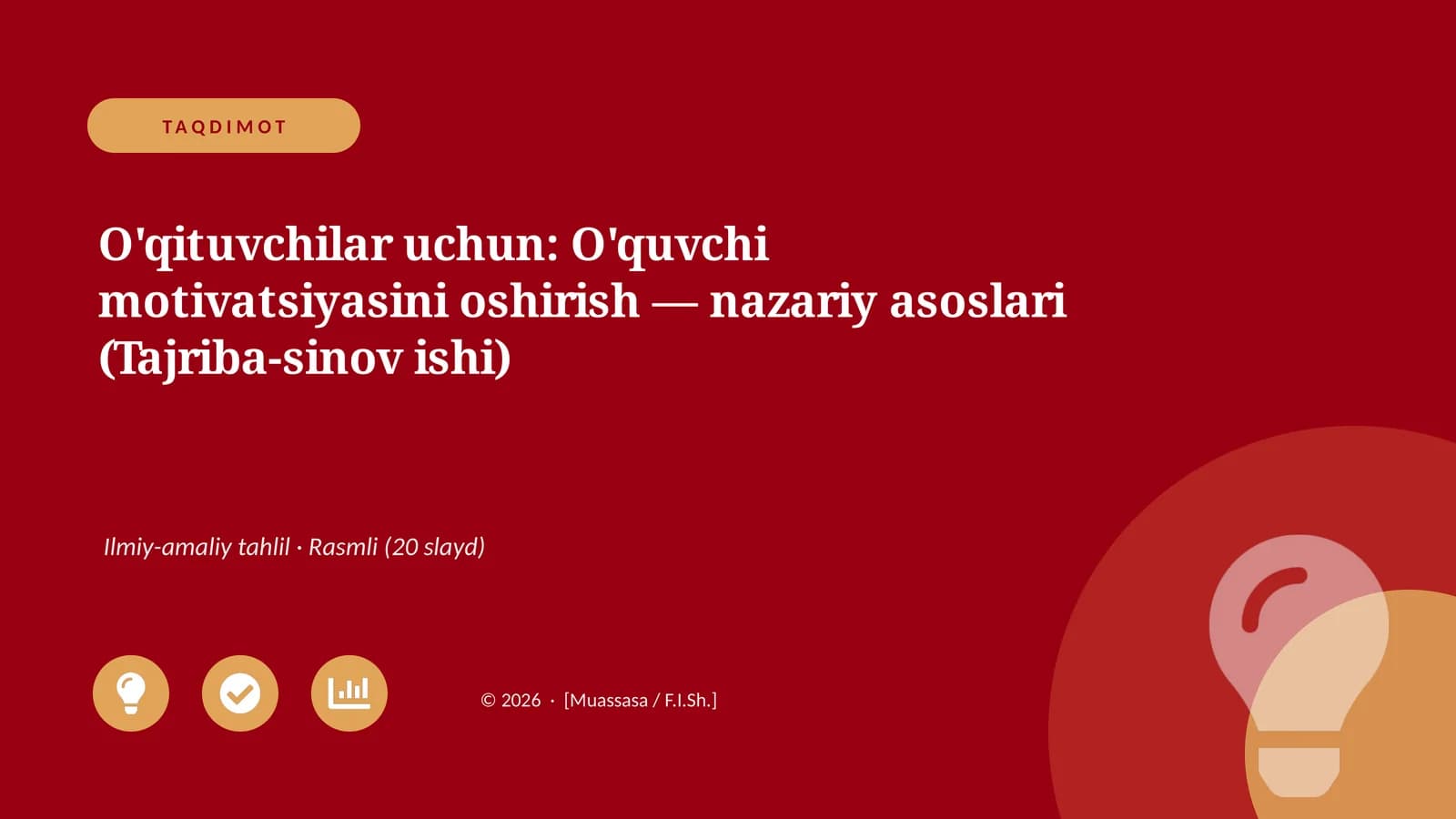 TAQDIMOT

O'qituvchilar uchun: O'quvchi motivatsiyasini oshirish — nazariy asoslari (Tajriba-sinov ishi)

Ilmiy-amaliy tahlil · Rasmli (20 slayd)

© 2026 · [Muassasa / F.I.Sh.]